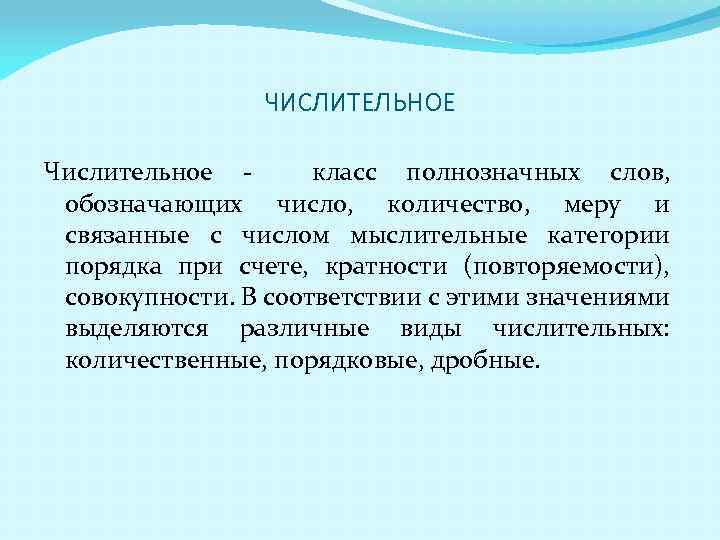 ЧИСЛИТЕЛЬНОЕ

Числительное - класс полнозначных слов, обозначающих число, количество, меру и связанные с числом мыслительные категории порядка при счете, кратности (повторяемости), совокупности. В соответствии с этими значениями выделяются различные виды числительных: количественные, порядковые, дробные.